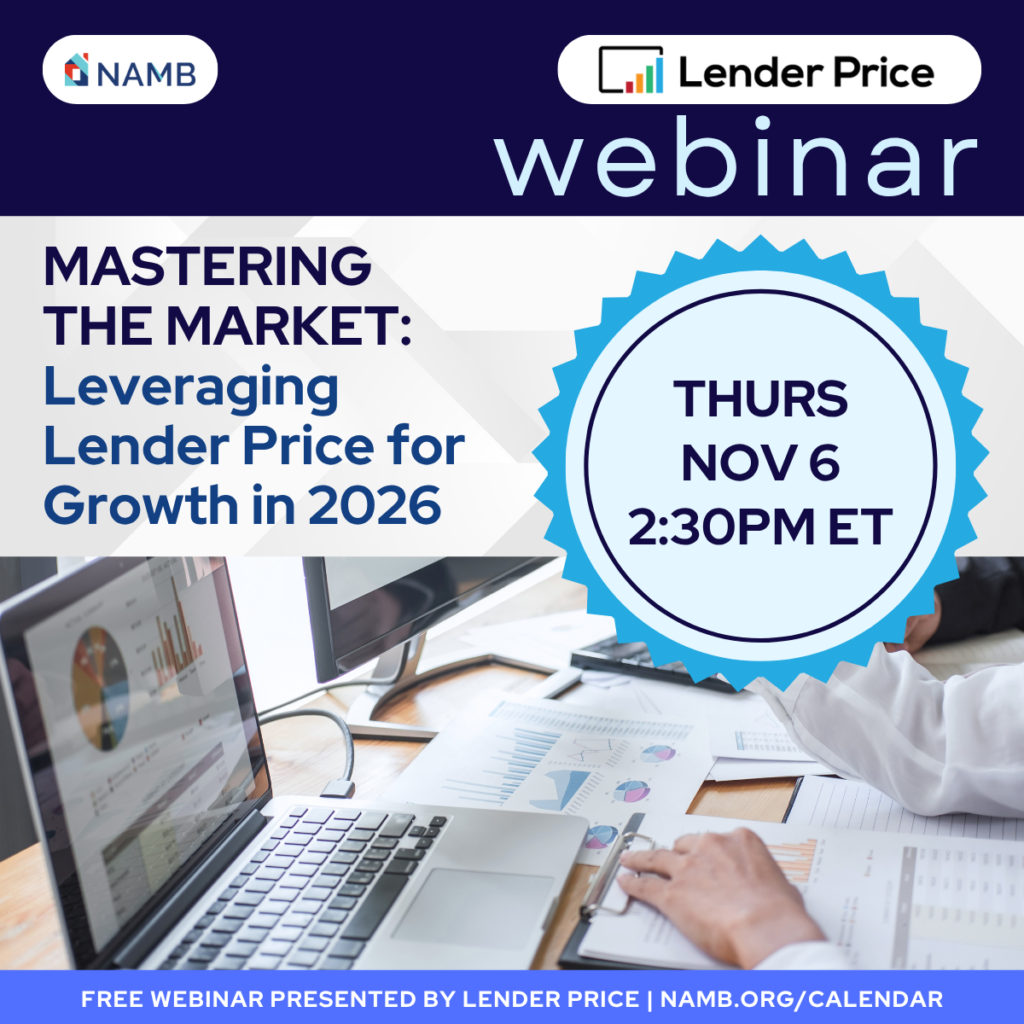 NAMB

Lender Price

webinar

MASTERING THE MARKET: Leveraging Lender Price for Growth in 2026

THURS
NOV 6
2:30PM ET

FREE WEBINAR PRESENTED BY LENDER PRICE | NAMB.ORG/CALENDAR